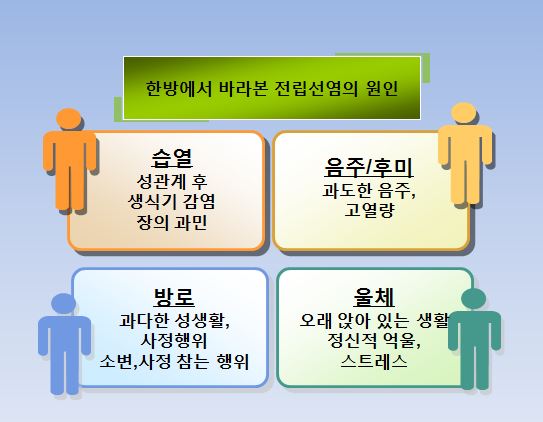 한방에서 바라본 전립선염의 원인

습열
성관계 후
생식기 감염
장의 과민

음주/후미
과도한 음주,
고열량

방로
과다한 성생활,
사정행위
소변,사정 참는 행위

울체
오래 앉아 있는 생활
정신적 억울,
스트레스